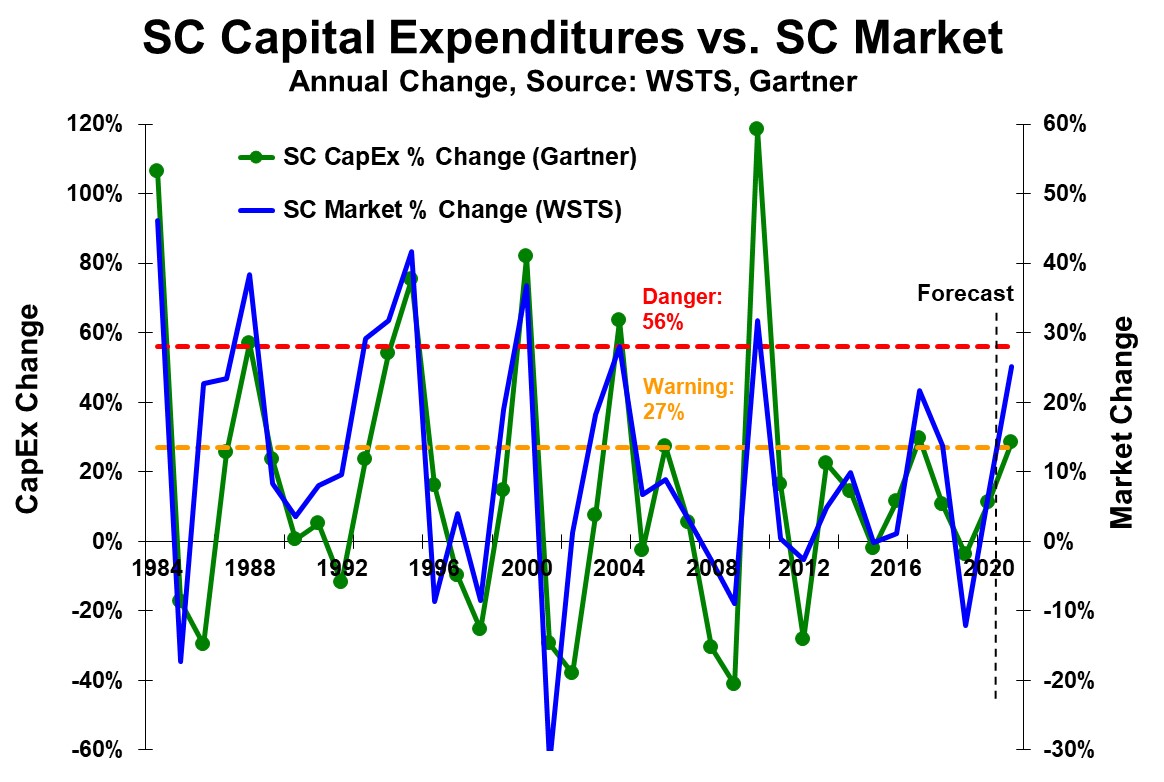 SC Capital Expenditures vs. SC Market
Annual Change, Source: WSTS, Gartner

SC CapEx % Change (Gartner)
SC Market % Change (WSTS)

Danger: 56%
Warning: 27%
Forecast

CapEx Change
120%
100%
80%
60%
40%
20%
0%
-20%
-40%
-60%

Market Change
60%
50%
40%
30%
20%
10%
0%
-10%
-20%
-30%

1984
1988
1992
1996
2000
2004
2008
2012
2016
2020